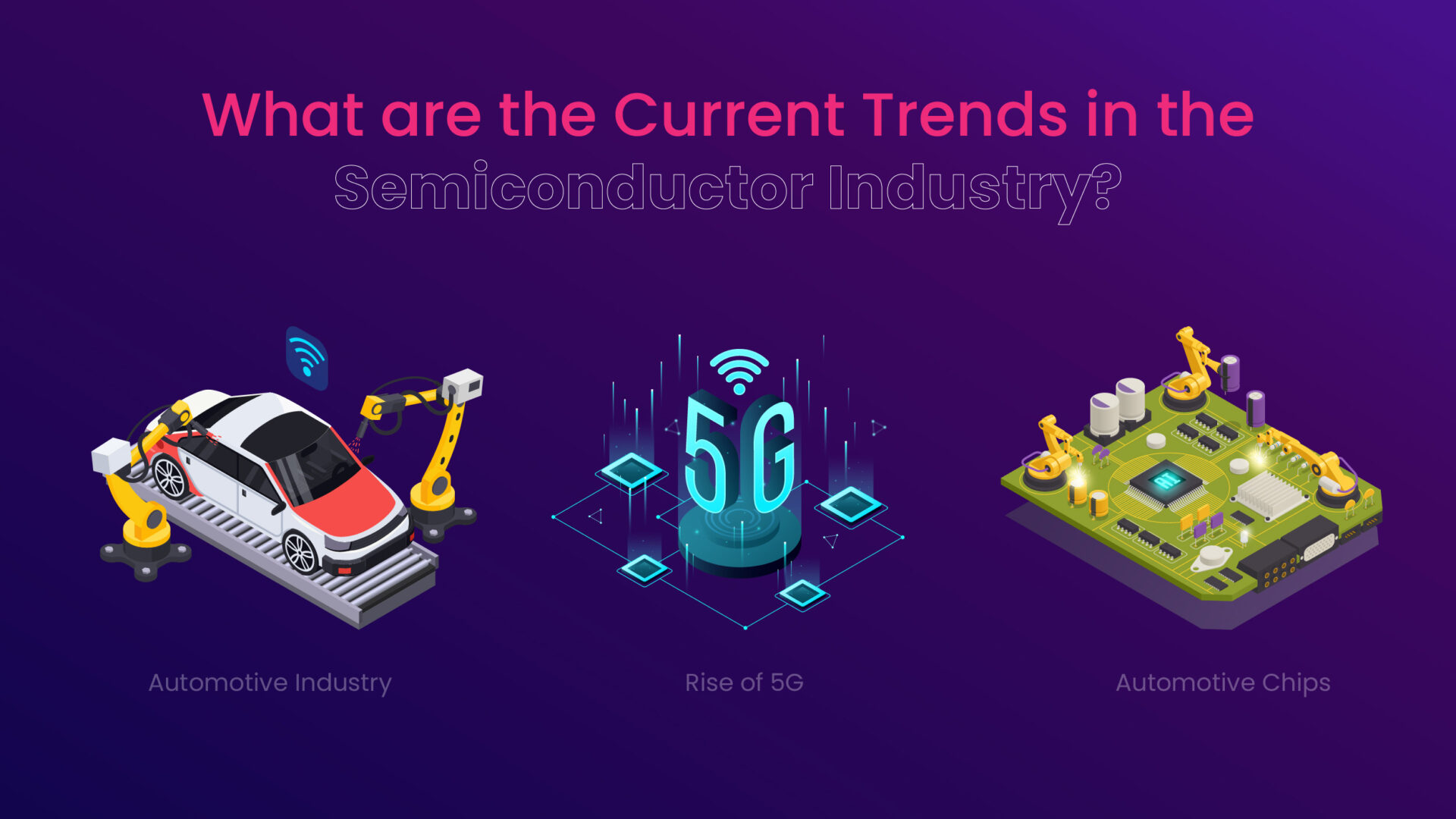 What are the Current Trends in the Semiconductor Industry?

5G

AI

Automotive Industry

Rise of 5G

Automotive Chips